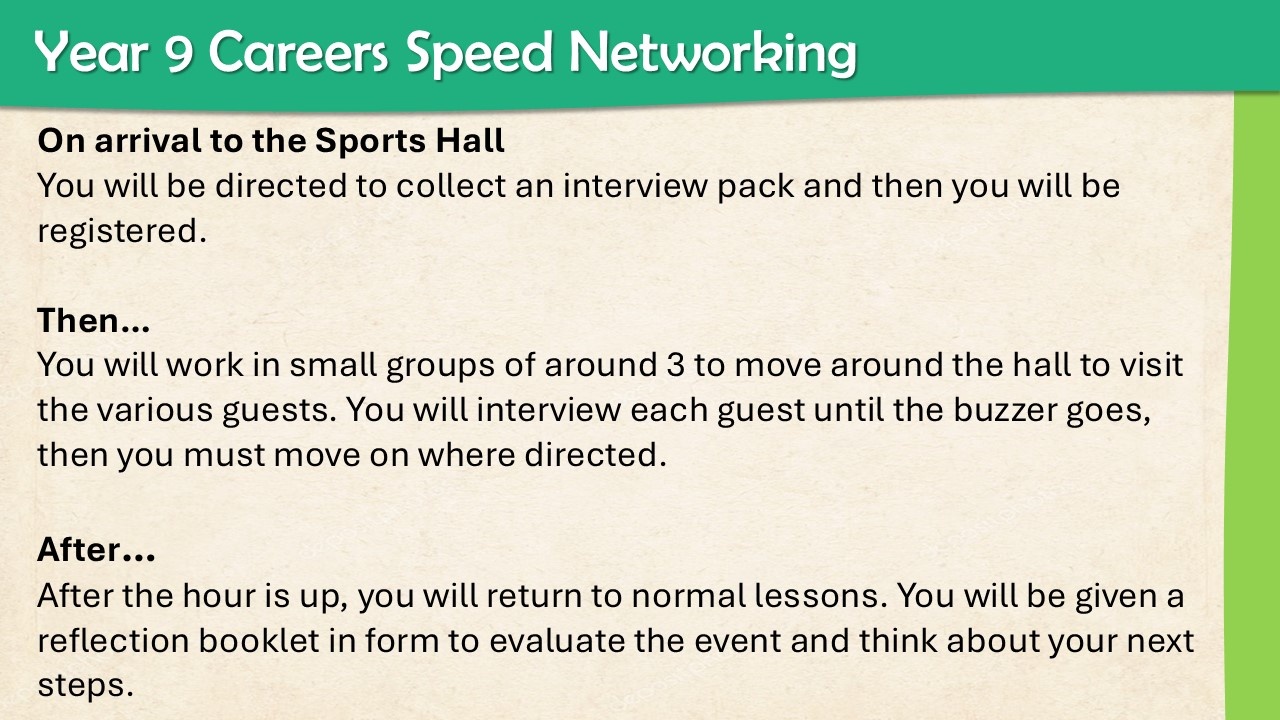 Year 9 Careers Speed Networking

On arrival to the Sports Hall
You will be directed to collect an interview pack and then you will be registered.

Then...
You will work in small groups of around 3 to move around the hall to visit the various guests. You will interview each guest until the buzzer goes, then you must move on where directed.

After...
After the hour is up, you will return to normal lessons. You will be given a reflection booklet in form to evaluate the event and think about your next steps.